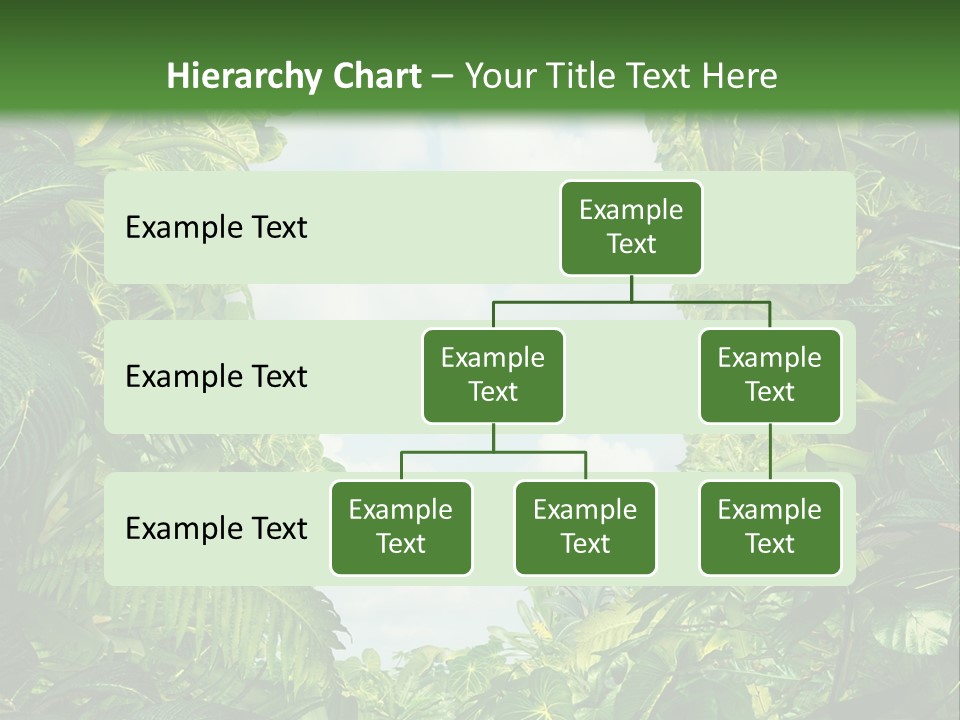 Hierarchy Chart – Your Title Text Here

Example Text

Example Text

Example Text

Example Text

Example Text

Example Text

Example Text

Example Text

Example Text